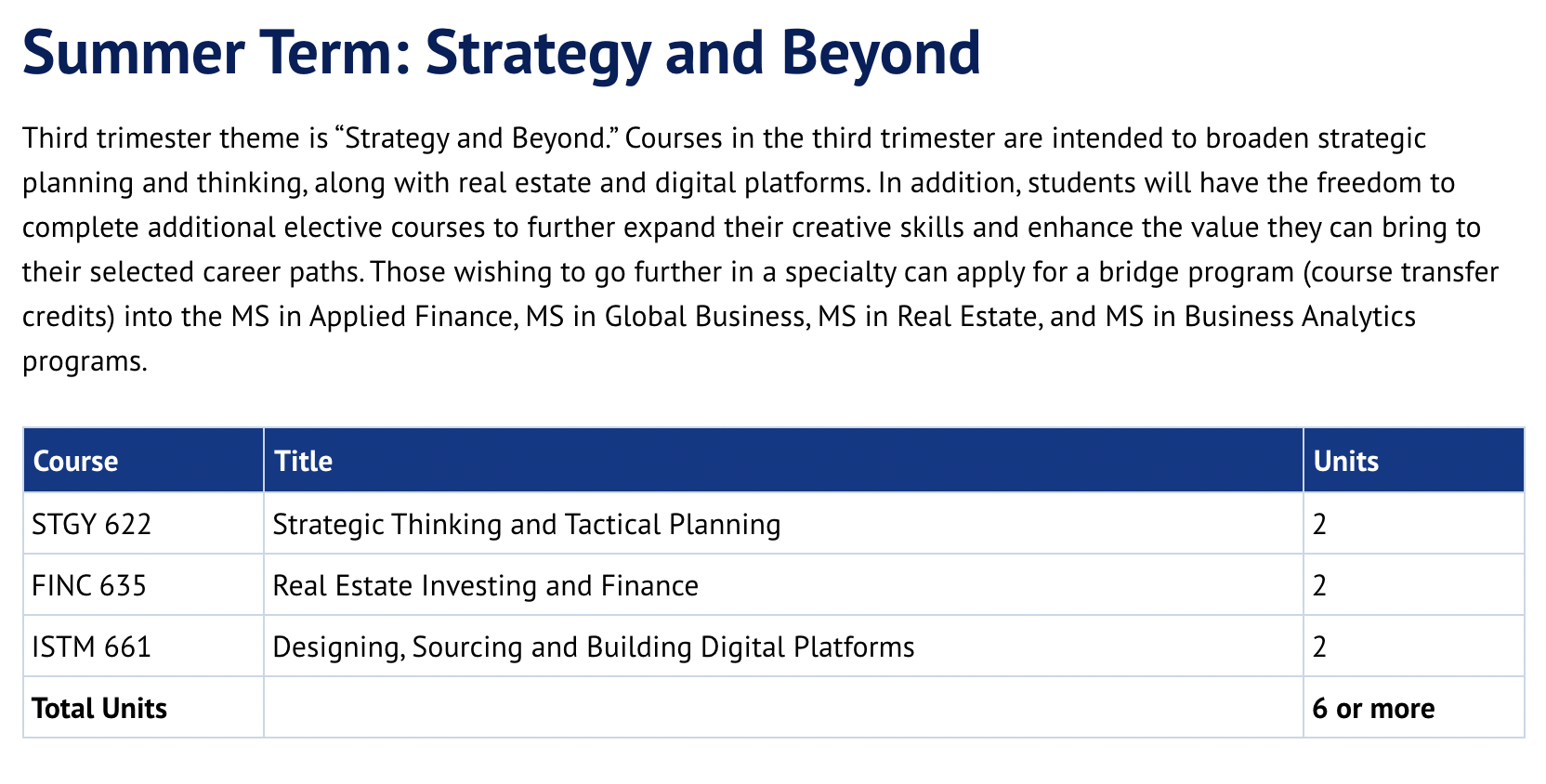 Summer Term: Strategy and Beyond

Third trimester theme is “Strategy and Beyond.” Courses in the third trimester are intended to broaden strategic planning and thinking, along with real estate and digital platforms. In addition, students will have the freedom to complete additional elective courses to further expand their creative skills and enhance the value they can bring to their selected career paths. Those wishing to go further in a specialty can apply for a bridge program (course transfer credits) into the MS in Applied Finance, MS in Global Business, MS in Real Estate, and MS in Business Analytics programs.

| Course | Title | Units |
|---|---|---|
| STGY 622 | Strategic Thinking and Tactical Planning | 2 |
| FINC 635 | Real Estate Investing and Finance | 2 |
| ISTM 661 | Designing, Sourcing and Building Digital Platforms | 2 |
| **Total Units** | | **6 or more** |